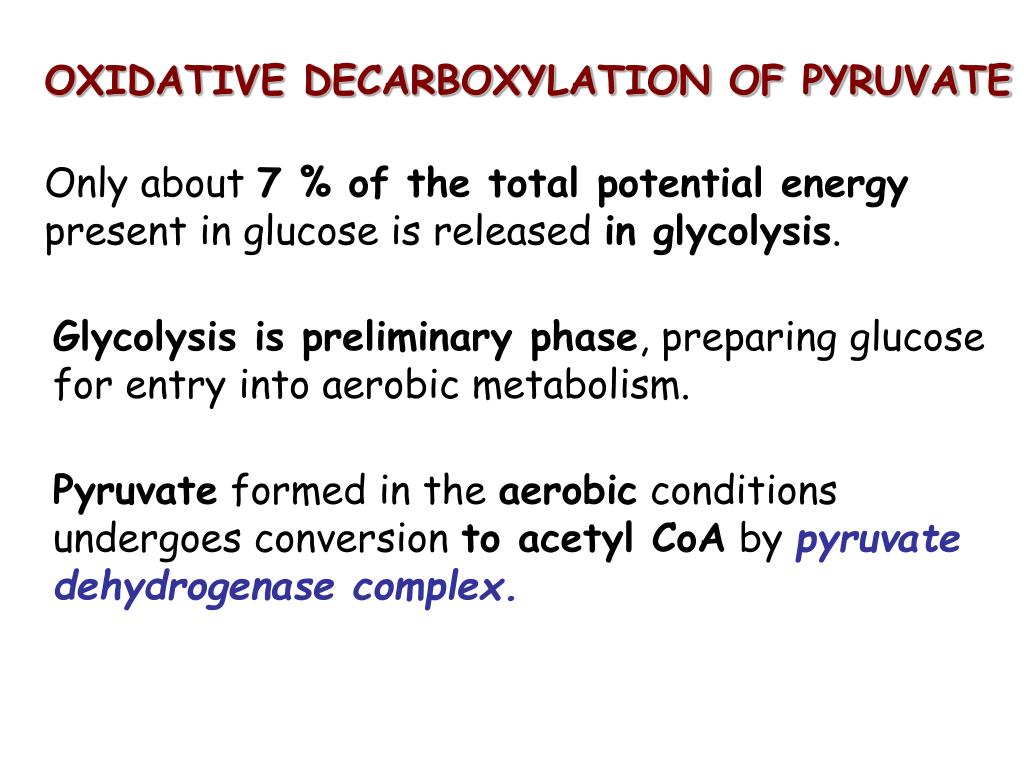 OXIDATIVE DECARBOXYLATION OF PYRUVATE

Only about 7 % of the total potential energy present in glucose is released in glycolysis.

Glycolysis is preliminary phase, preparing glucose for entry into aerobic metabolism.

Pyruvate formed in the aerobic conditions undergoes conversion to acetyl CoA by pyruvate dehydrogenase complex.